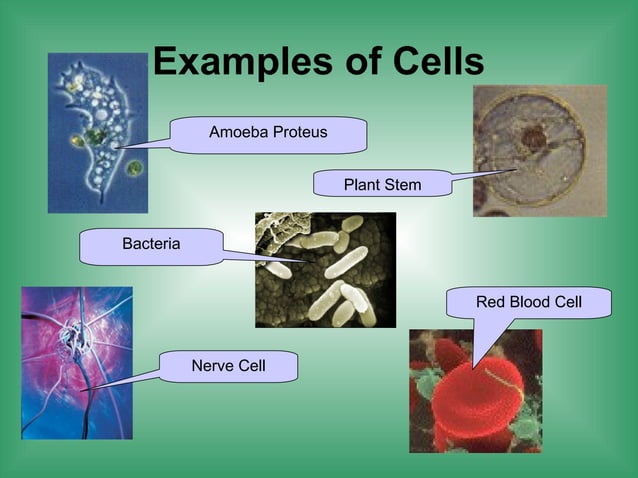 Examples of Cells

Amoeba Proteus

Plant Stem

Bacteria

Red Blood Cell

Nerve Cell